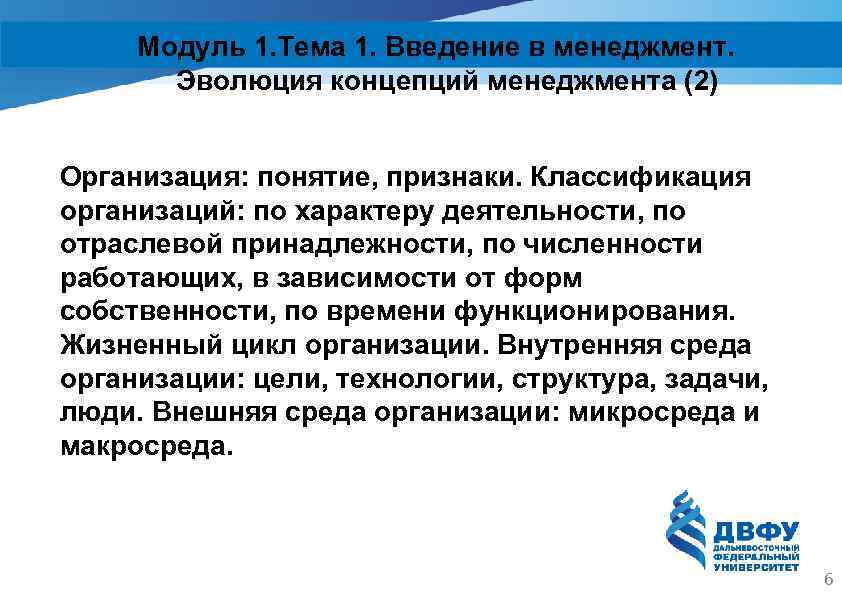 Модуль 1.Тема 1. Введение в менеджмент. Эволюция концепций менеджмента (2)

Организация: понятие, признаки. Классификация организаций: по характеру деятельности, по отраслевой принадлежности, по численности работающих, в зависимости от форм собственности, по времени функционирования. Жизненный цикл организации. Внутренняя среда организации: цели, технологии, структура, задачи, люди. Внешняя среда организации: микросреда и макросреда.

ДВФУ
ДАЛЬНЕВОСТОЧНЫЙ ФЕДЕРАЛЬНЫЙ УНИВЕРСИТЕТ

6